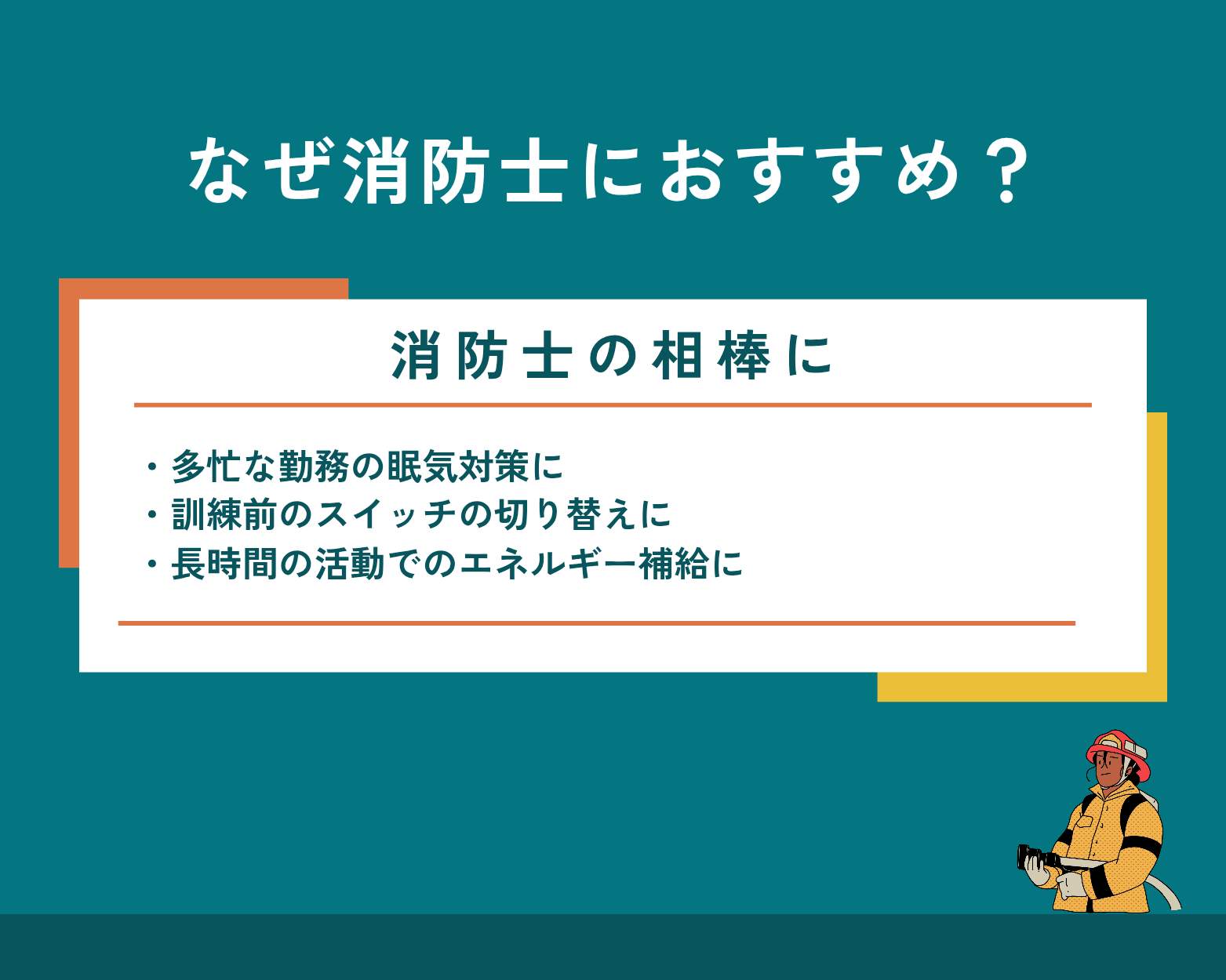 なぜ消防士におすすめ？

消防士の相棒に

・多忙な勤務の眠気対策に
・訓練前のスイッチの切り替えに
・長時間の活動でのエネルギー補給に